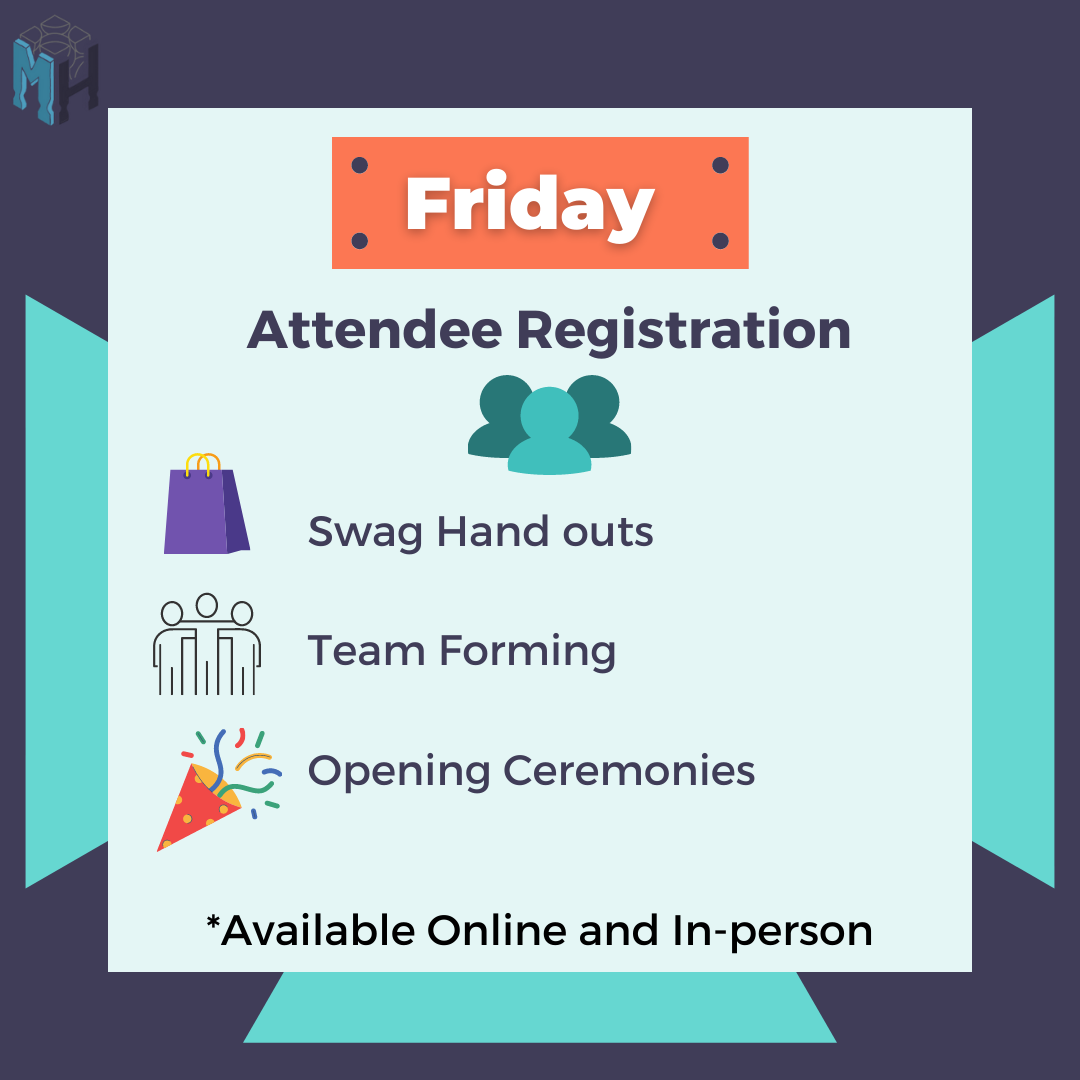 MH

Friday

Attendee Registration

Swag Hand outs

Team Forming

Opening Ceremonies

*Available Online and In-person